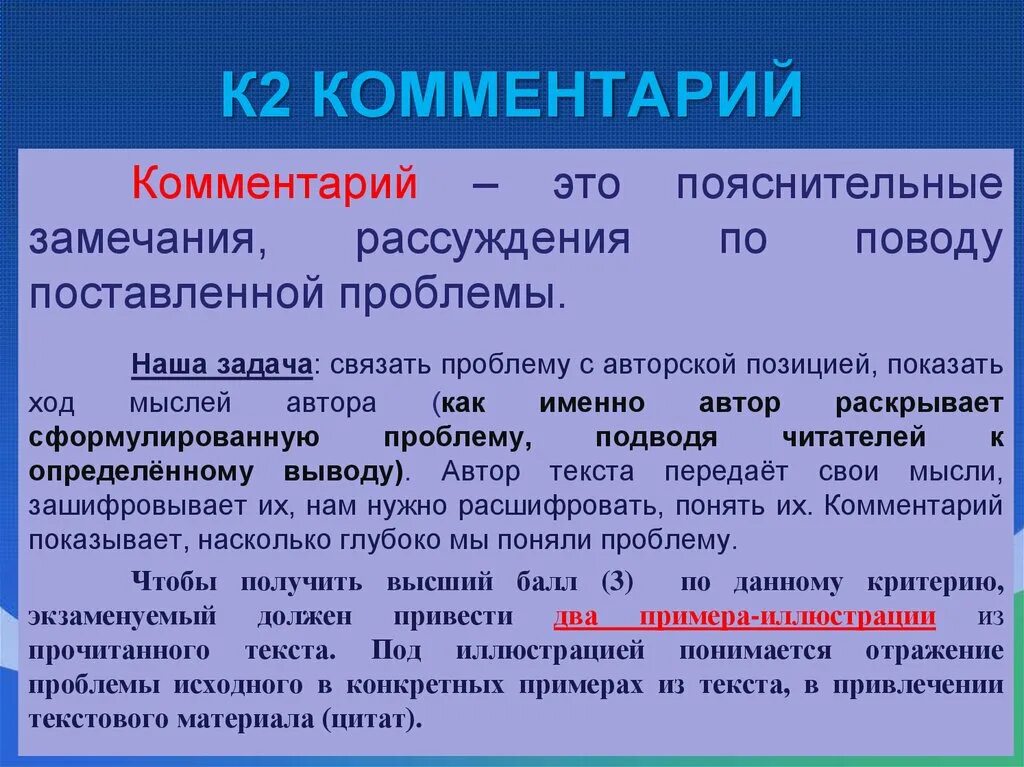 К2 КОММЕНТАРИЙ

Комментарий – это пояснительные замечания, рассуждения по поводу поставленной проблемы.

Наша задача: связать проблему с авторской позицией, показать ход мыслей автора (как именно автор раскрывает сформулированную проблему, подводя читателей к определённому выводу). Автор текста передаёт свои мысли, зашифровывает их, нам нужно расшифровать, понять их. Комментарий показывает, насколько глубоко мы поняли проблему.

Чтобы получить высший балл (3) по данному критерию, экзаменуемый должен привести два примера-иллюстрации из прочитанного текста. Под иллюстрацией понимается отражение проблемы исходного в конкретных примерах из текста, в привлечении текстового материала (цитат).